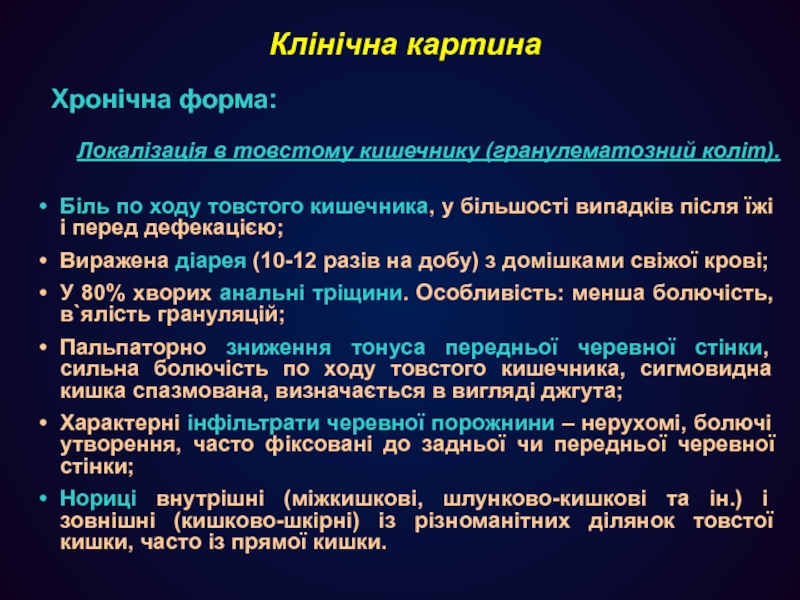 Клінічна картина

Хронічна форма:

Локалізація в товстому кишечнику (гранулематозний коліт).

• Біль по ходу товстого кишечника, у більшості випадків після їжі і перед дефекацією;

• Виражена діарея (10-12 разів на добу) з домішками свіжої крові;

• У 80% хворих анальні тріщини. Особливість: менша болючість, в`ялість грануляцій;

• Пальпаторно зниження тонуса передньої черевної стінки, сильна болючість по ходу товстого кишечника, сигмовидна кишка спазмована, визначається в вигляді джгута;

• Характерні інфільтрати черевної порожнини – нерухомі, болючі утворення, часто фіксовані до задньої чи передньої черевної стінки;

• Нориці внутрішні (міжкишкові, шлунково-кишкові та ін.) і зовнішні (кишково-шкірні) із різноманітних ділянок товстої кишки, часто із прямої кишки.